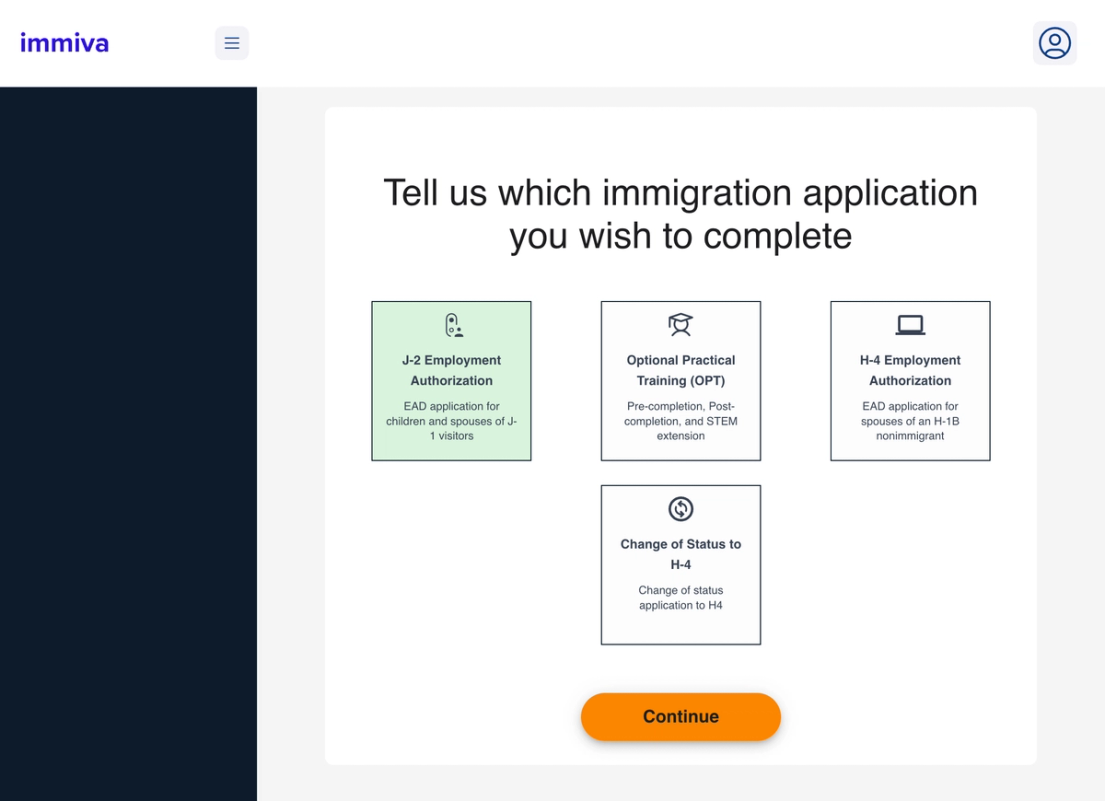 immiva

Tell us which immigration application you wish to complete

J-2 Employment Authorization

EAD application for children and spouses of J-1 visitors

Optional Practical Training (OPT)

Pre-completion, Post-completion, and STEM extension

H-4 Employment Authorization

EAD application for spouses of an H-1B nonimmigrant

Change of Status to H-4

Change of status application to H4

Continue